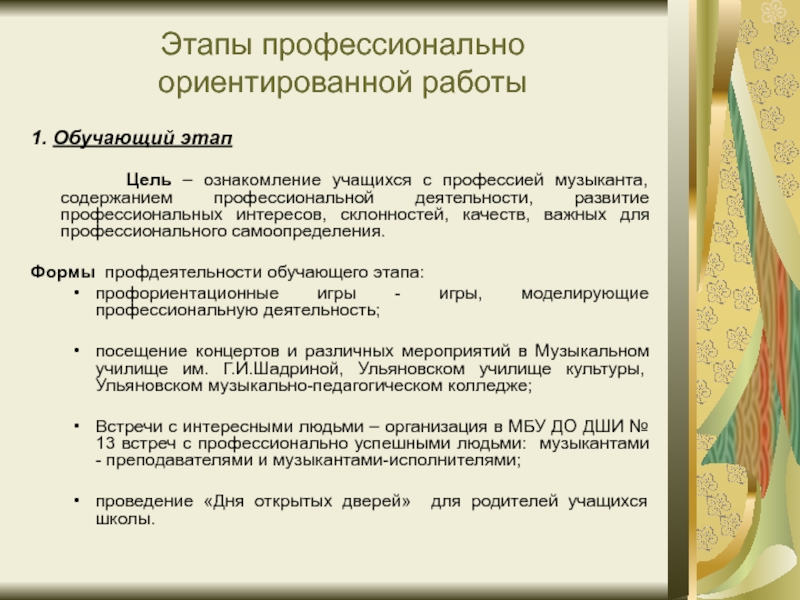 Этапы профессионально ориентированной работы

1. Обучающий этап

Цель – ознакомление учащихся с профессией музыканта, содержанием профессиональной деятельности, развитие профессиональных интересов, склонностей, качеств, важных для профессионального самоопределения.

Формы профдеятельности обучающего этапа:

• профориентационные игры - игры, моделирующие профессиональную деятельность;

• посещение концертов и различных мероприятий в Музыкальном училище им. Г.И.Шадриной, Ульяновском училище культуры, Ульяновском музыкально-педагогическом колледже;

• Встречи с интересными людьми – организация в МБУ ДО ДШИ № 13 встреч с профессионально успешными людьми: музыкантами - преподавателями и музыкантами-исполнителями;

• проведение «Дня открытых дверей» для родителей учащихся школы.